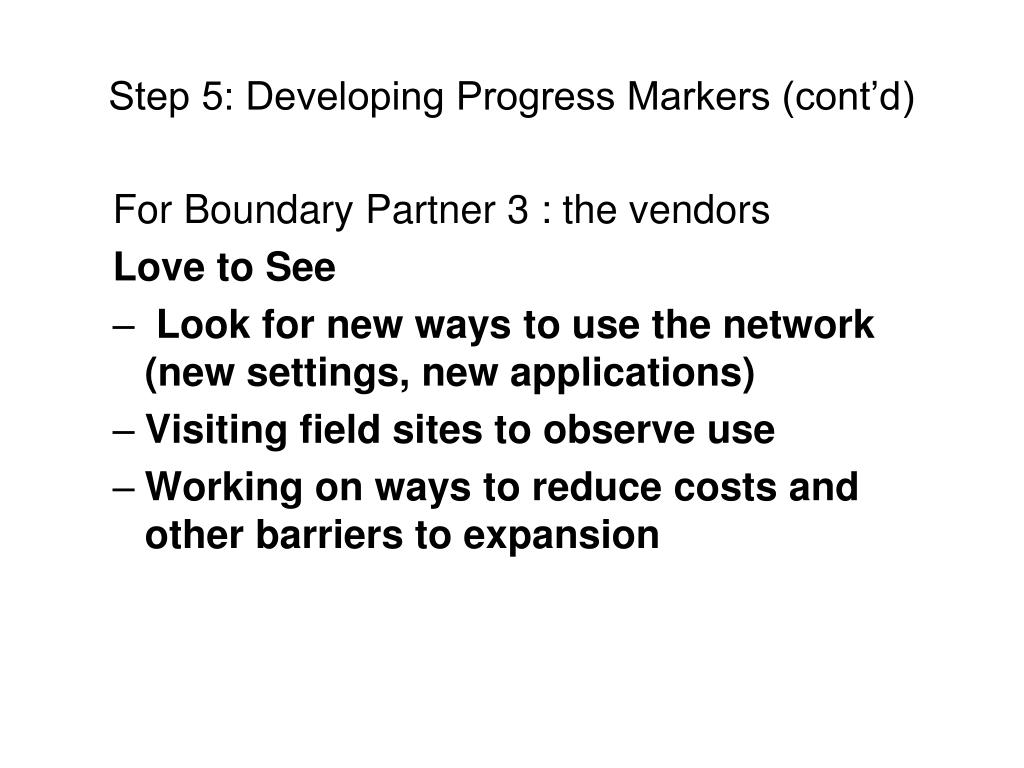 Step 5: Developing Progress Markers (cont’d)

For Boundary Partner 3 : the vendors

Love to See

– Look for new ways to use the network (new settings, new applications)

– Visiting field sites to observe use

– Working on ways to reduce costs and other barriers to expansion